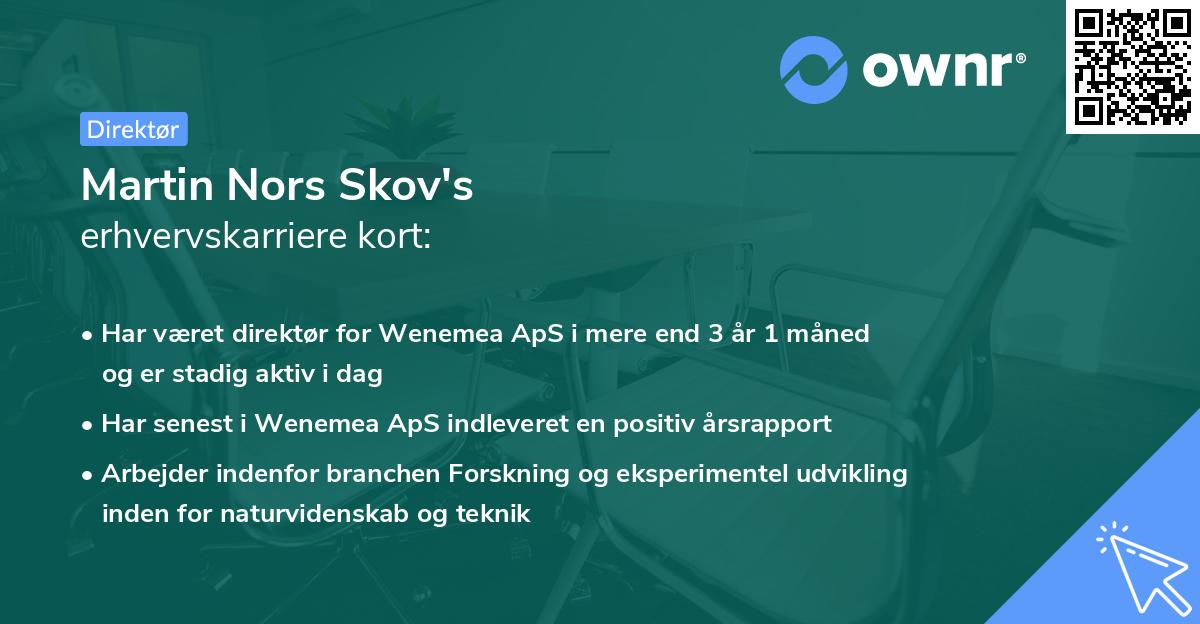 ownr®

Direktør

Martin Nors Skov's
erhvervskarriere kort:

• Har været direktør for Wenemea ApS i mere end 3 år 1 måned og er stadig aktiv i dag

• Har senest i Wenemea ApS indleveret en positiv årsrapport

• Arbejder indenfor branchen Forskning og eksperimentel udvikling inden for naturvidenskab og teknik